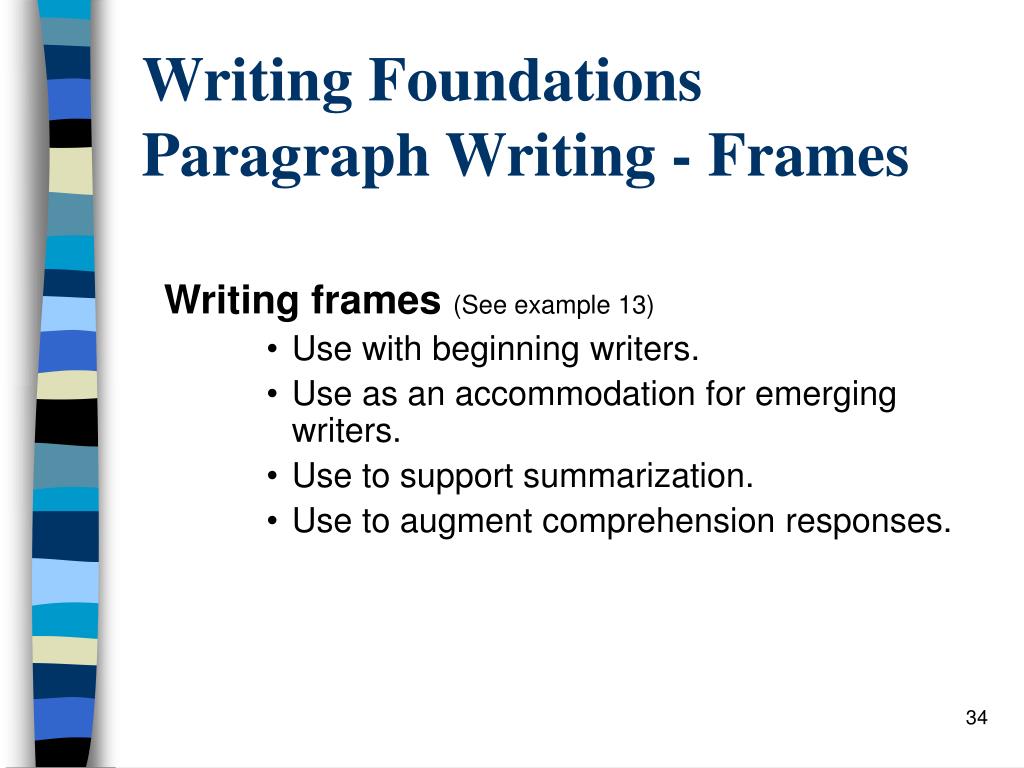 Writing Foundations
Paragraph Writing - Frames

Writing frames (See example 13)
• Use with beginning writers.
• Use as an accommodation for emerging writers.
• Use to support summarization.
• Use to augment comprehension responses.

34